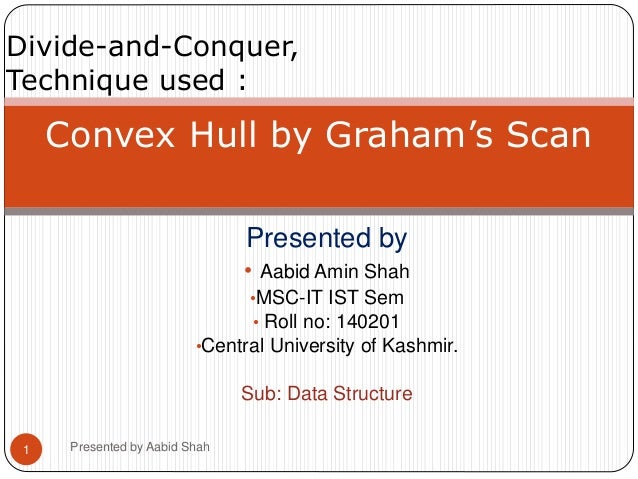 Divide-and-Conquer, Technique used :

Convex Hull by Graham's Scan

Presented by

• Aabid Amin Shah
•MSC-IT IST Sem
• Roll no: 140201
•Central University of Kashmir.

Sub: Data Structure

1

Presented by Aabid Shah